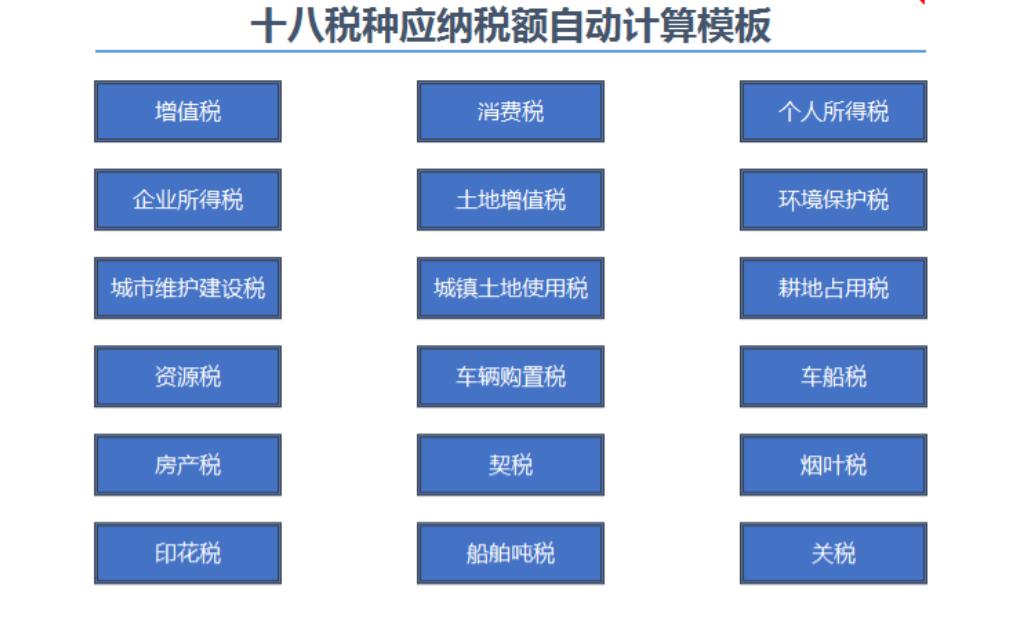 十八税种应纳税额自动计算模板

增值税
消费税
个人所得税

企业所得税
土地增值税
环境保护税

城市维护建设税
城镇土地使用税
耕地占用税

资源税
车辆购置税
车船税

房产税
契税
烟叶税

印花税
船舶吨税
关税